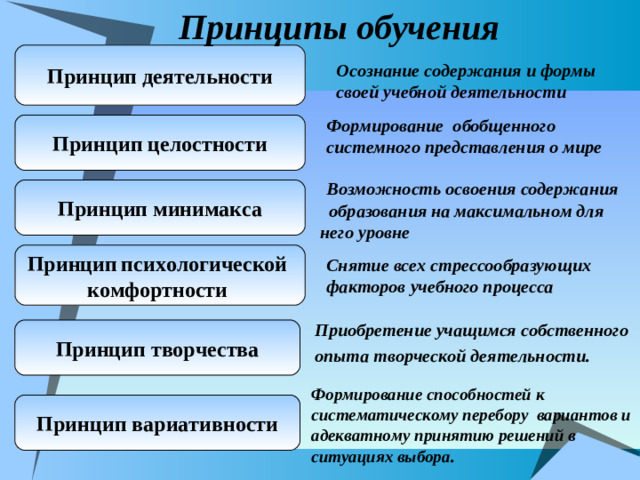 Принципы обучения

Принцип деятельности

Осознание содержания и формы своей учебной деятельности

Принцип целостности

Формирование обобщенного системного представления о мире

Принцип минимакса

Возможность освоения содержания образования на максимальном для него уровне

Принцип психологической комфортности

Снятие всех стрессообразующих факторов учебного процесса

Принцип творчества

Приобретение учащимся собственного опыта творческой деятельности.

Принцип вариативности

Формирование способностей к систематическому перебору вариантов и адекватному принятию решений в ситуациях выбора.